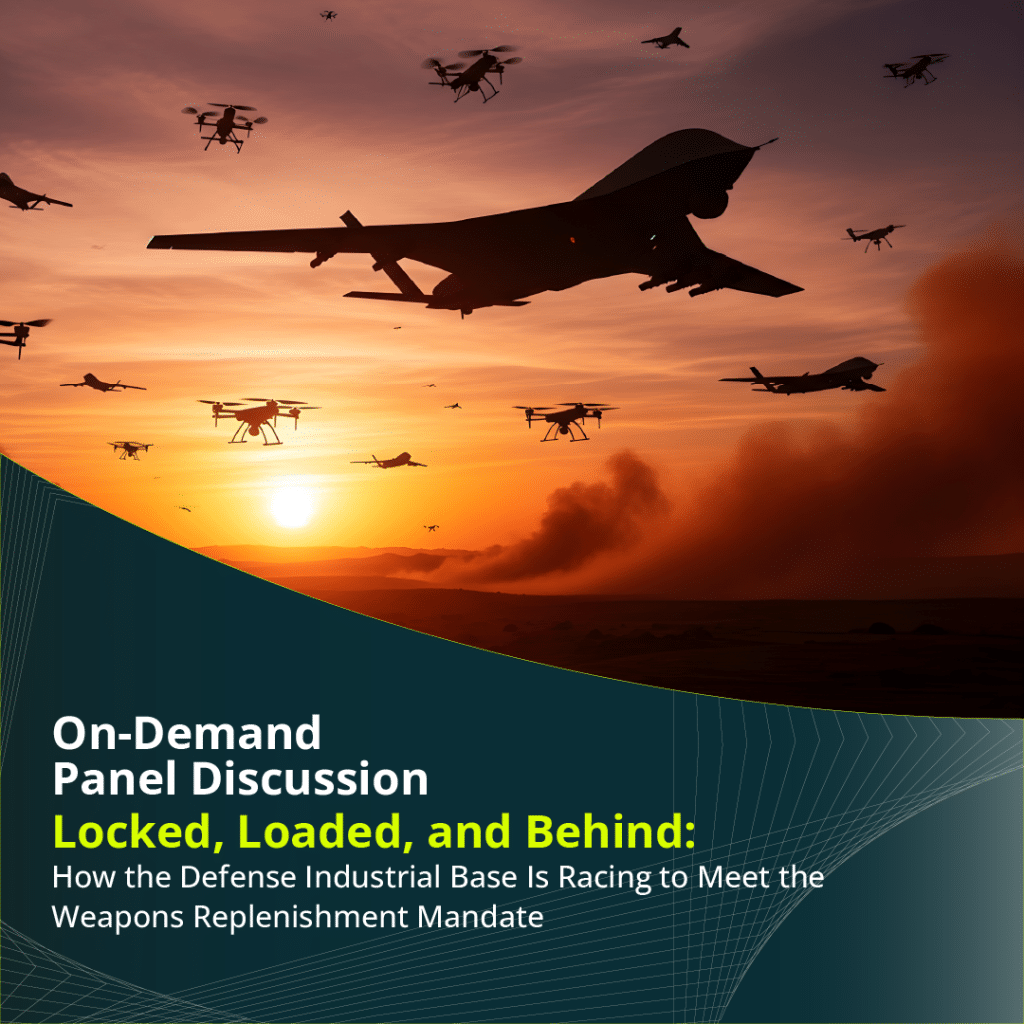 On-Demand
Panel Discussion
Locked, Loaded, and Behind:
How the Defense Industrial Base Is Racing to Meet the Weapons Replenishment Mandate